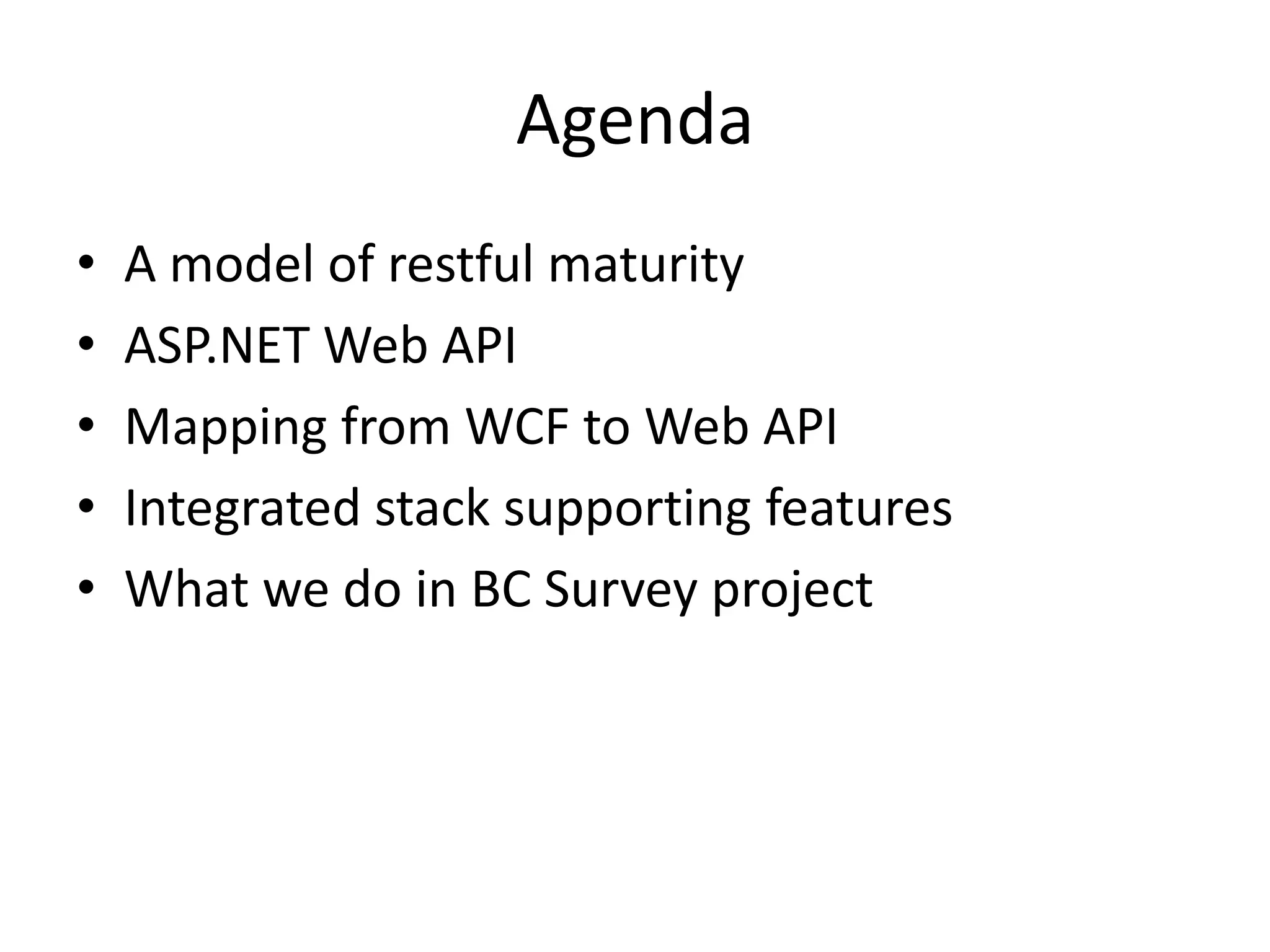 Agenda

• A model of restful maturity
• ASP.NET Web API
• Mapping from WCF to Web API
• Integrated stack supporting features
• What we do in BC Survey project